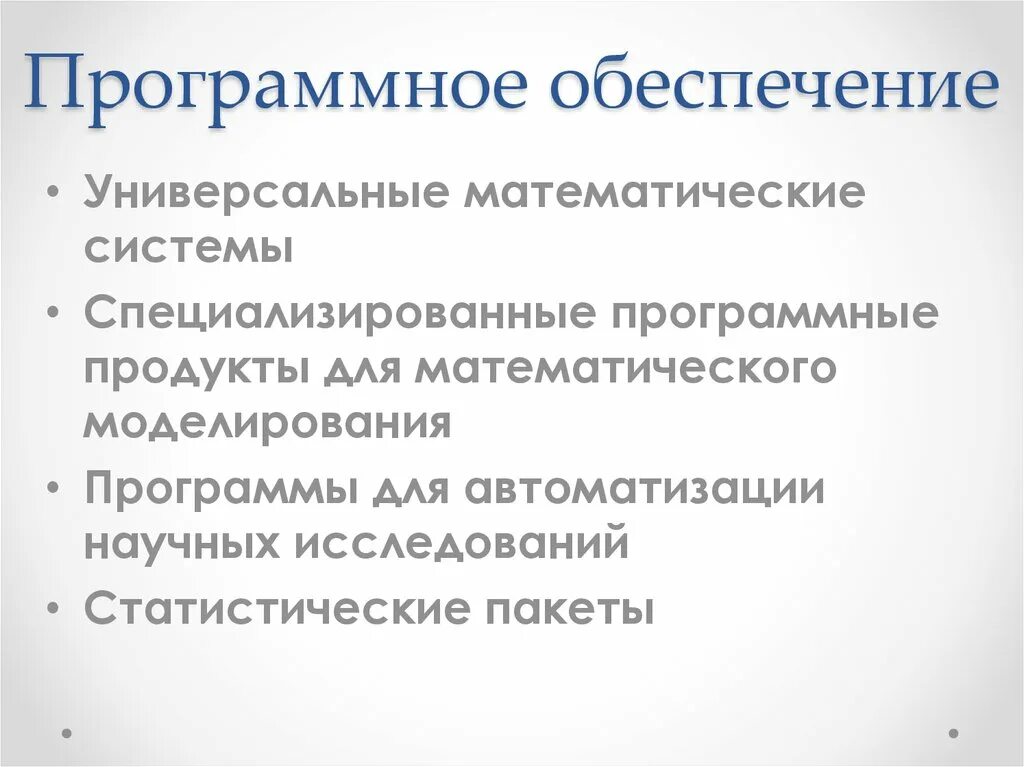 Программное обеспечение

• Универсальные математические системы
• Специализированные программные продукты для математического моделирования
• Программы для автоматизации научных исследований
• Статистические пакеты